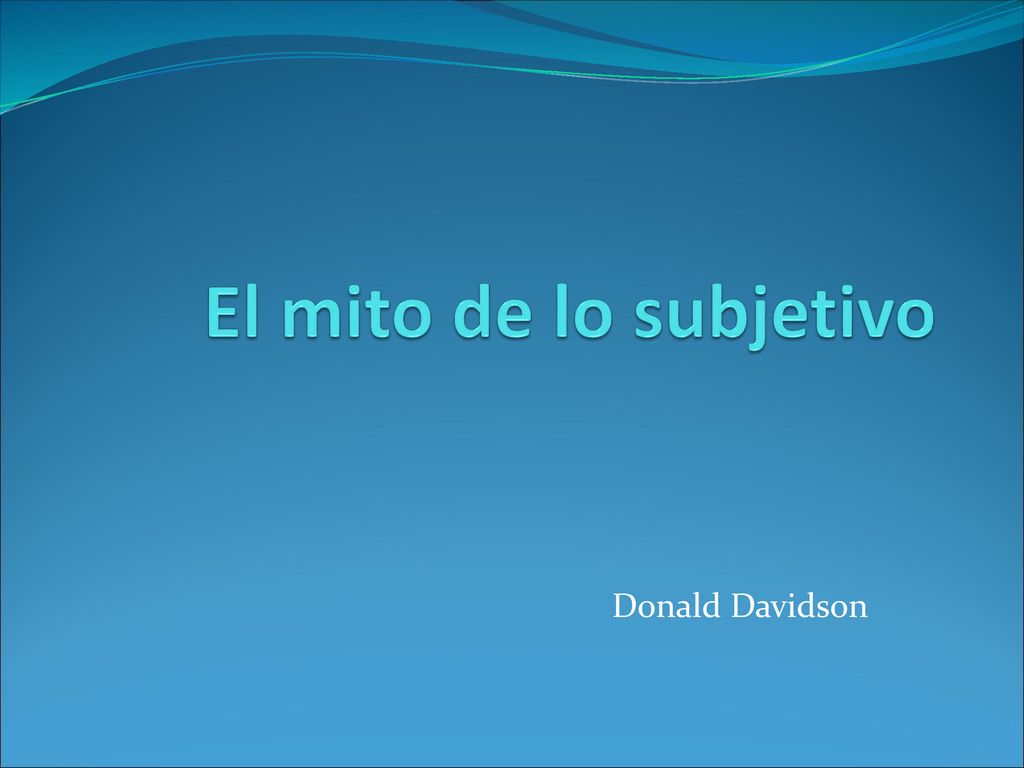 El mito de lo subjetivo

Donald Davidson